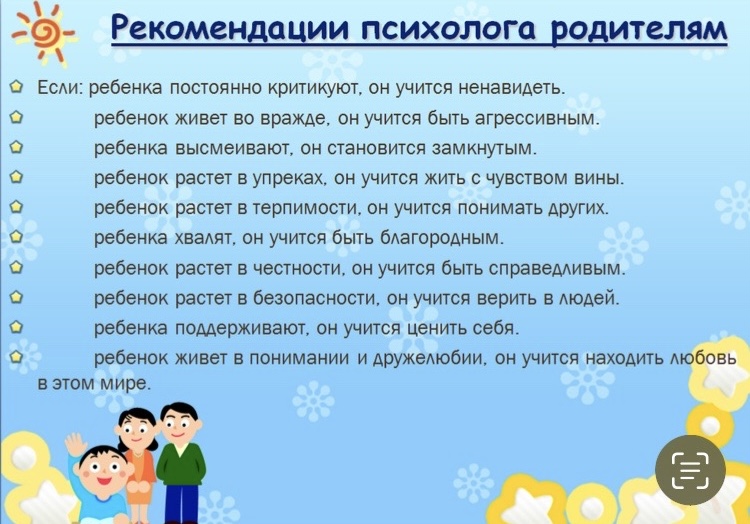 Рекомендации психолога родителям

Если: ребенка постоянно критикуют, он учится ненавидеть.
ребенок живет во вражде, он учится быть агрессивным.
ребенка высмеивают, он становится замкнутым.
ребенок растет в упреках, он учится жить с чувством вины.
ребенок растет в терпимости, он учится понимать других.
ребенка хвалят, он учится быть благородным.
ребенок растет в честности, он учится быть справедливым.
ребенок растет в безопасности, он учится верить в людей.
ребенка поддерживают, он учится ценить себя.
ребенок живет в понимании и дружелюбии, он учится находить любовь в этом мире.